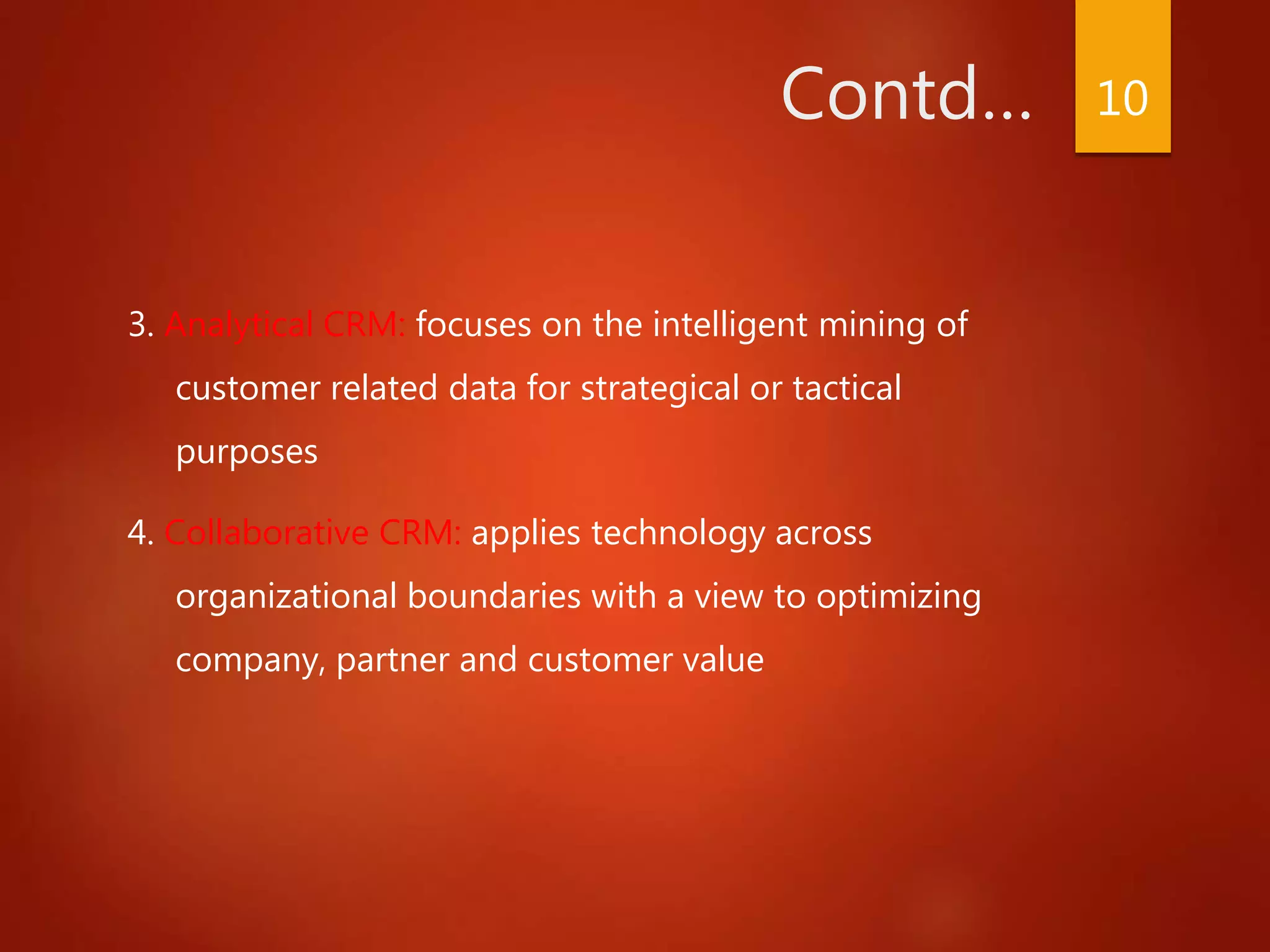 Contd…

10

3. Analytical CRM: focuses on the intelligent mining of customer related data for strategical or tactical purposes

4. Collaborative CRM: applies technology across organizational boundaries with a view to optimizing company, partner and customer value